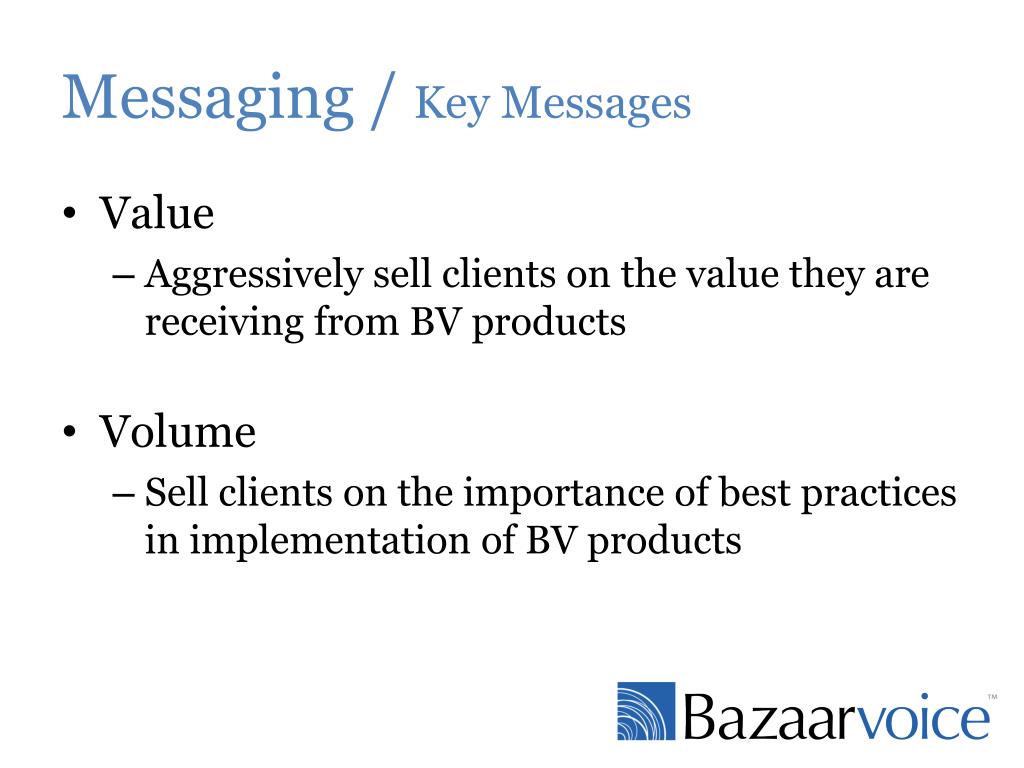 Messaging / Key Messages

• Value
– Aggressively sell clients on the value they are receiving from BV products

• Volume
– Sell clients on the importance of best practices in implementation of BV products

Bazaarvoice™